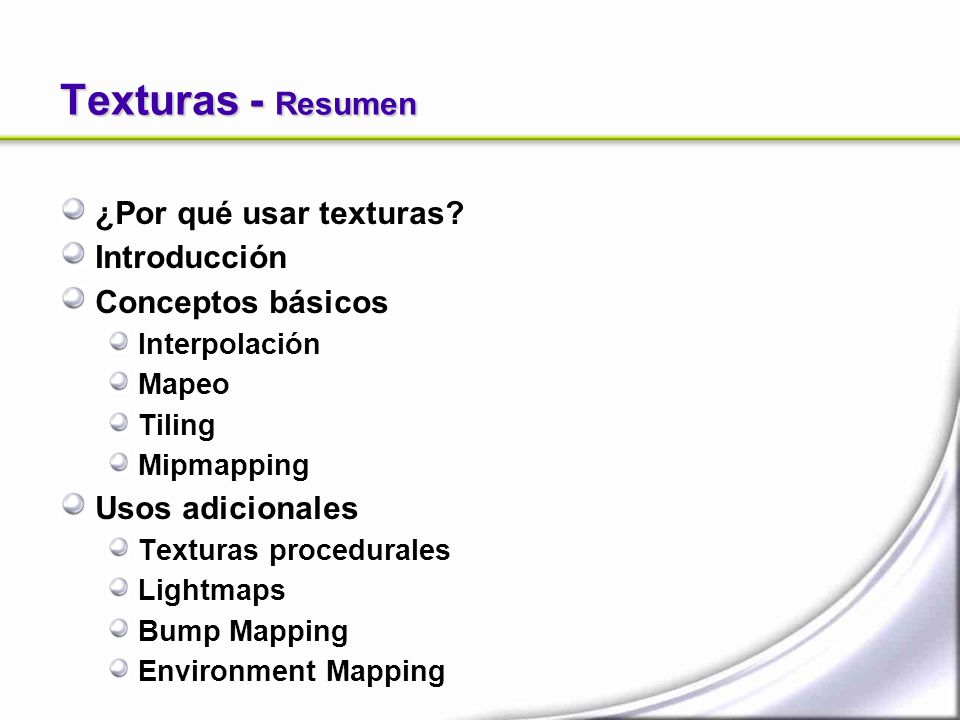 Texturas - Resumen

¿Por qué usar texturas?
Introducción
Conceptos básicos
Interpolación
Mapeo
Tiling
Mipmapping
Usos adicionales
Texturas procedurales
Lightmaps
Bump Mapping
Environment Mapping